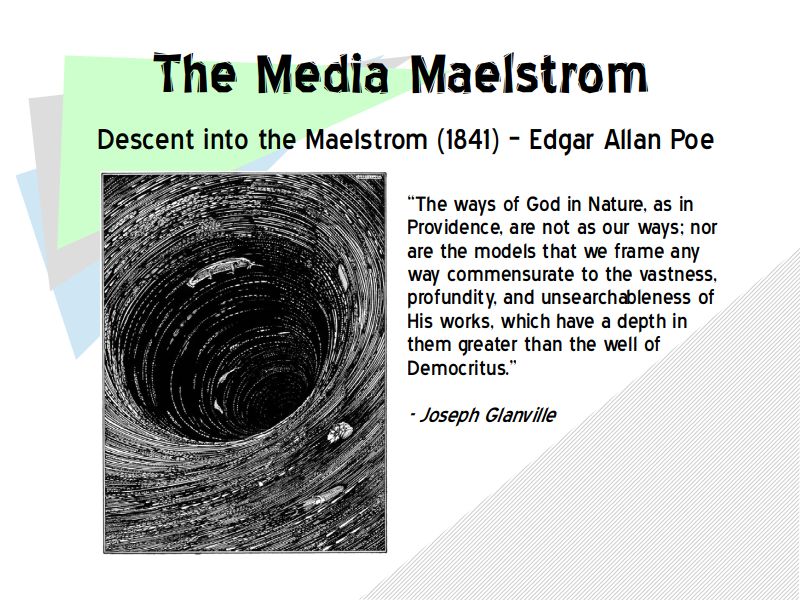 The Media Maelstrom

Descent into the Maelstrom (1841) – Edgar Allan Poe

"The ways of God in Nature, as in Providence, are not as our ways; nor are the models that we frame any way commensurate to the vastness, profundity, and unsearchableness of His works, which have a depth in them greater than the well of Democritus."

- Joseph Glanville